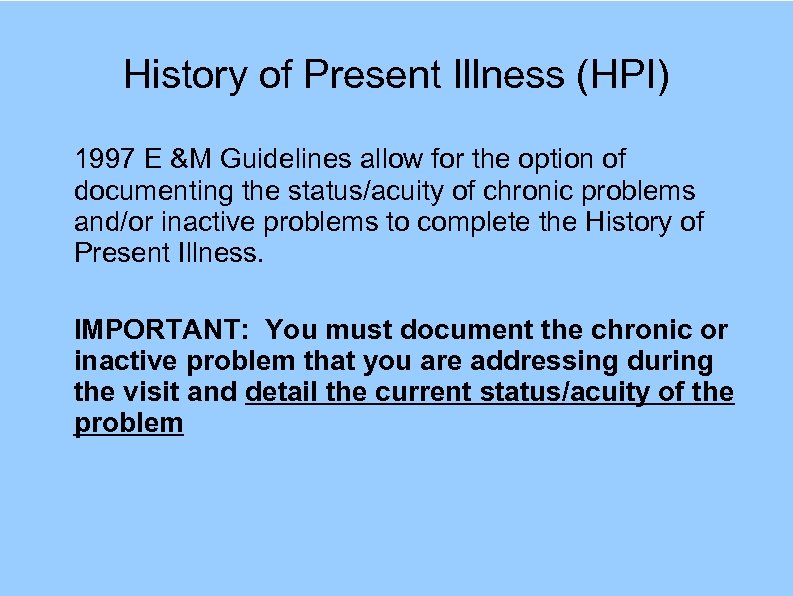 History of Present Illness (HPI)

1997 E &M Guidelines allow for the option of documenting the status/acuity of chronic problems and/or inactive problems to complete the History of Present Illness.

IMPORTANT: You must document the chronic or inactive problem that you are addressing during the visit and detail the current status/acuity of the problem